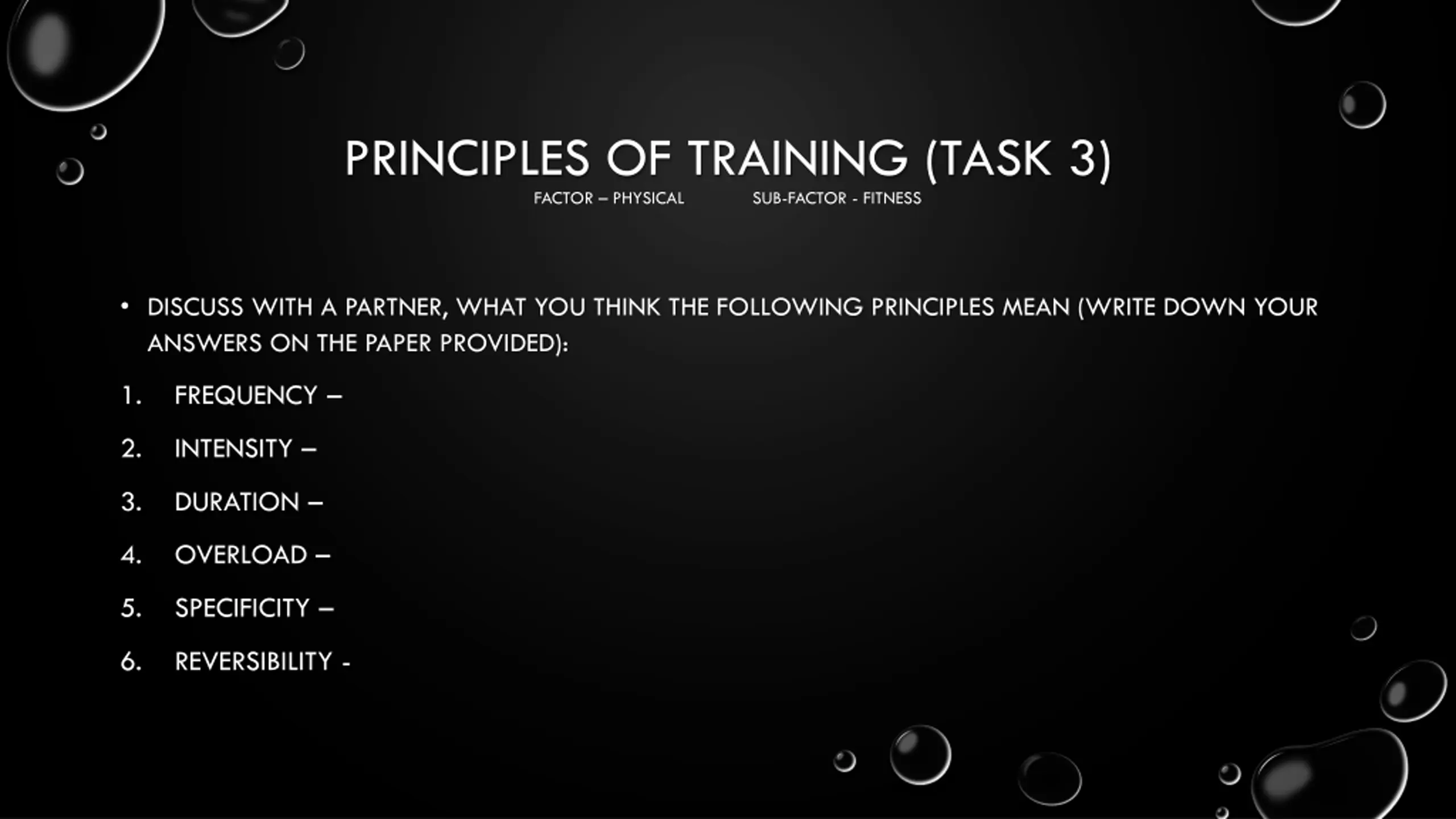 PRINCIPLES OF TRAINING (TASK 3)

FACTOR – PHYSICAL SUB-FACTOR - FITNESS

• DISCUSS WITH A PARTNER, WHAT YOU THINK THE FOLLOWING PRINCIPLES MEAN (WRITE DOWN YOUR ANSWERS ON THE PAPER PROVIDED):

1. FREQUENCY –

2. INTENSITY –

3. DURATION –

4. OVERLOAD –

5. SPECIFICITY –

6. REVERSIBILITY -